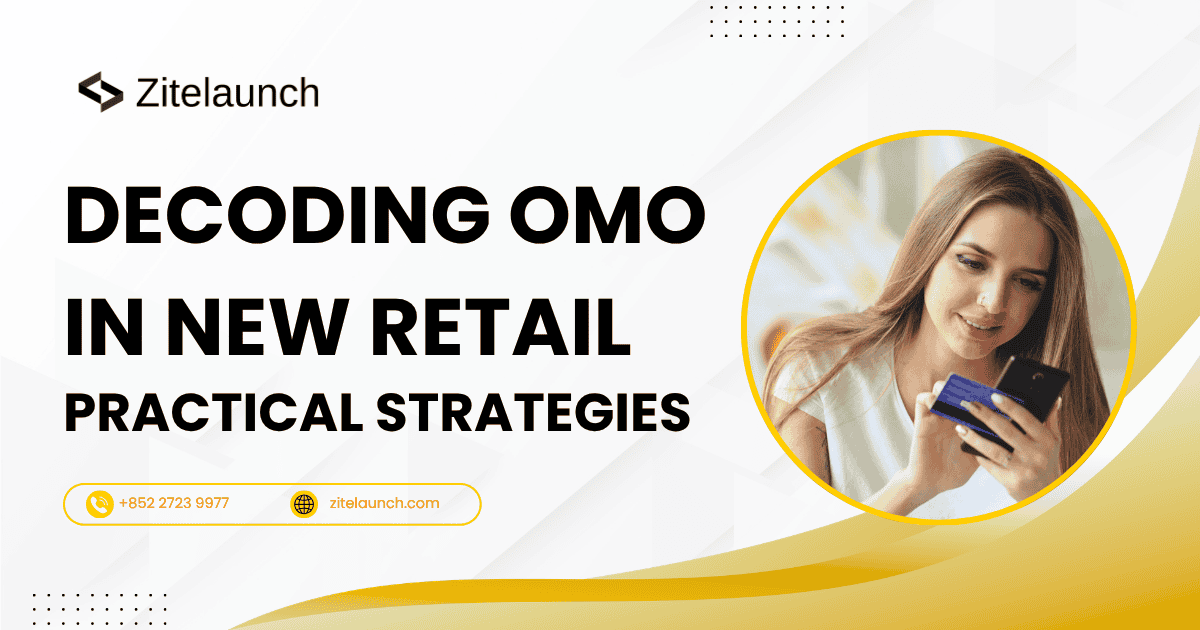 Zitelaunch

DECODING OMO IN NEW RETAIL

PRACTICAL STRATEGIES

+852 2723 9977

zitelaunch.com